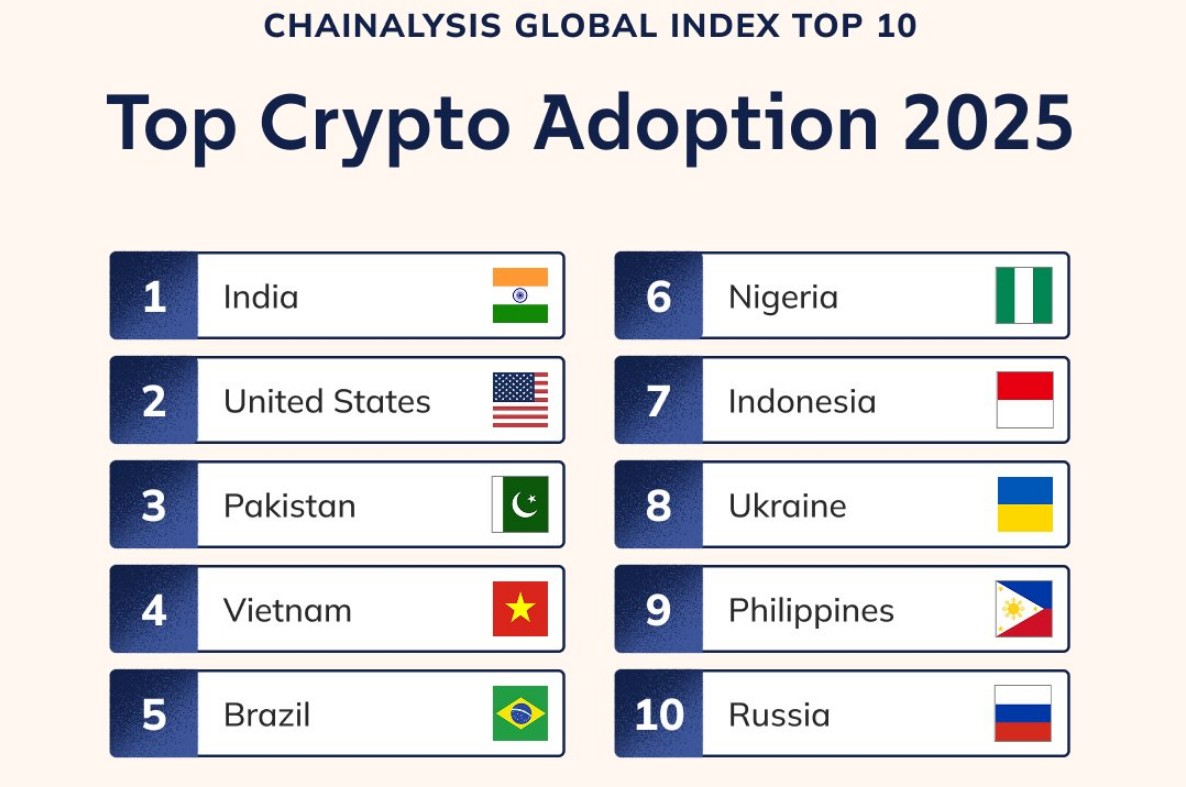 CHAINALYSIS GLOBAL INDEX TOP 10

Top Crypto Adoption 2025

1 India
2 United States
3 Pakistan
4 Vietnam
5 Brazil

6 Nigeria
7 Indonesia
8 Ukraine
9 Philippines
10 Russia